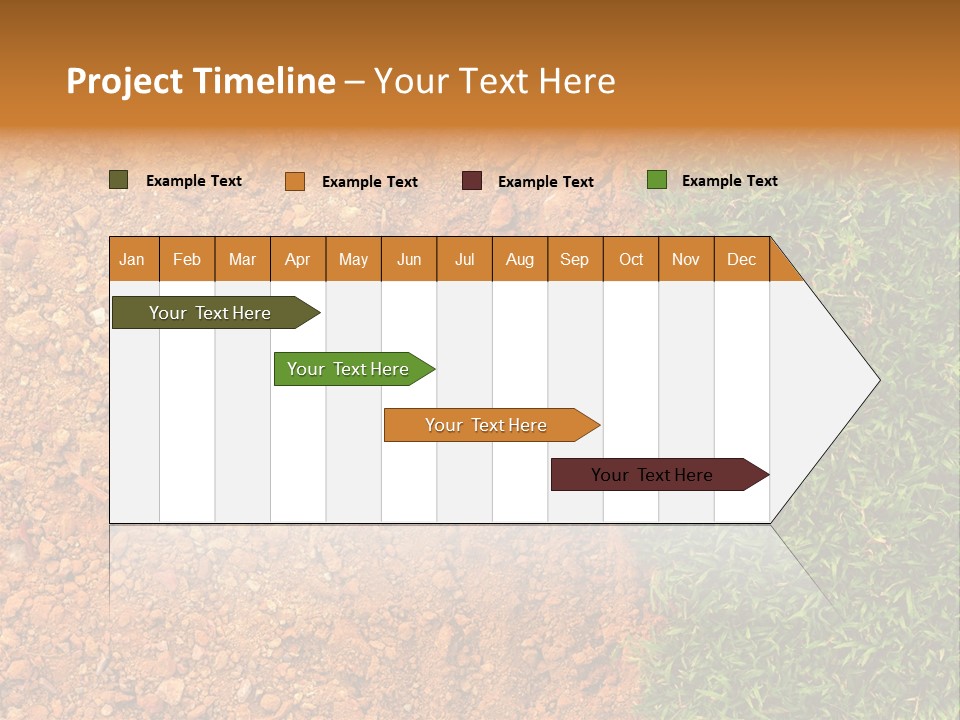 Project Timeline – Your Text Here

Example Text
Example Text
Example Text
Example Text

| Jan | Feb | Mar | Apr | May | Jun | Jul | Aug | Sep | Oct | Nov | Dec |
|---|---|---|---|---|---|---|---|---|---|---|---|

Your Text Here
Your Text Here
Your Text Here
Your Text Here